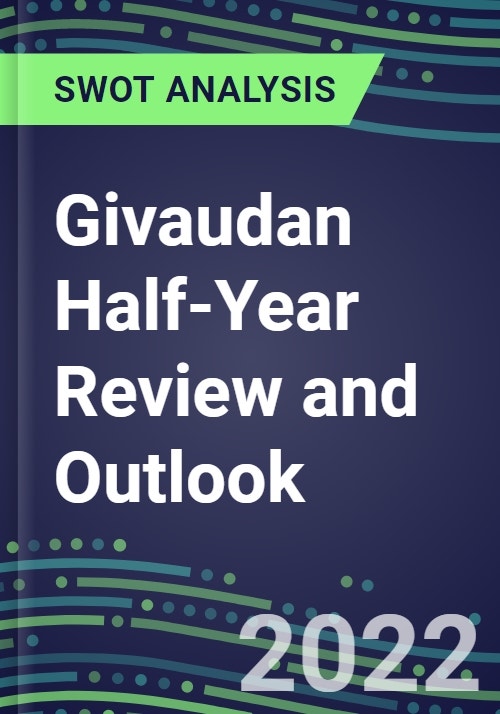 SWOT ANALYSIS

Givaudan Half-Year Review and Outlook

2022